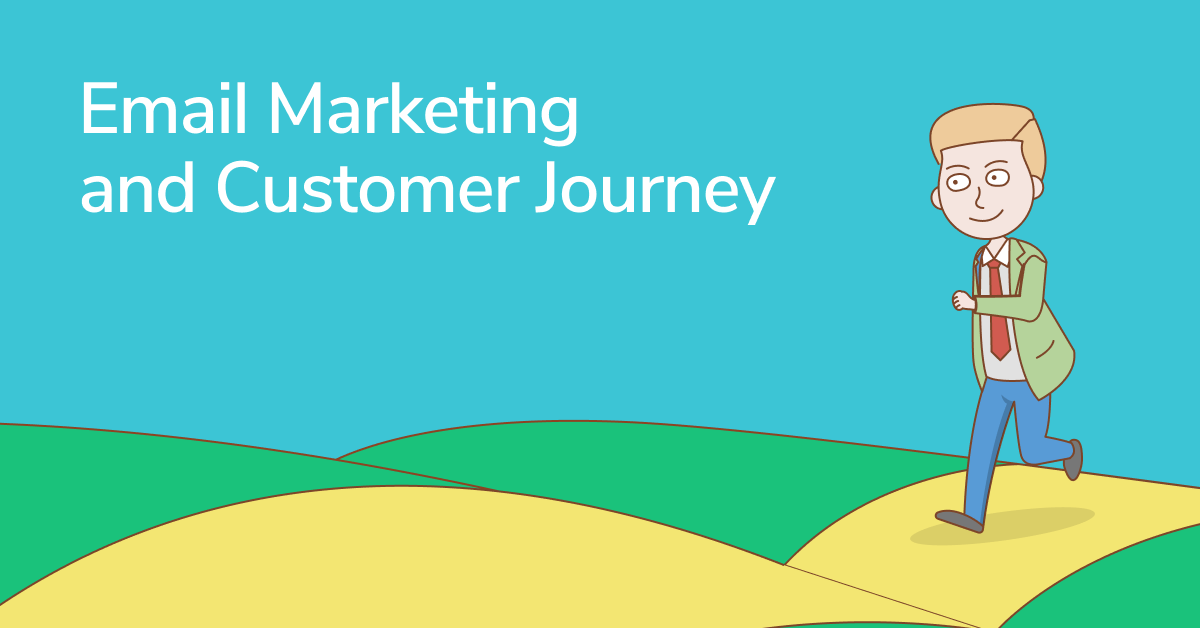 Email Marketing and Customer Journey